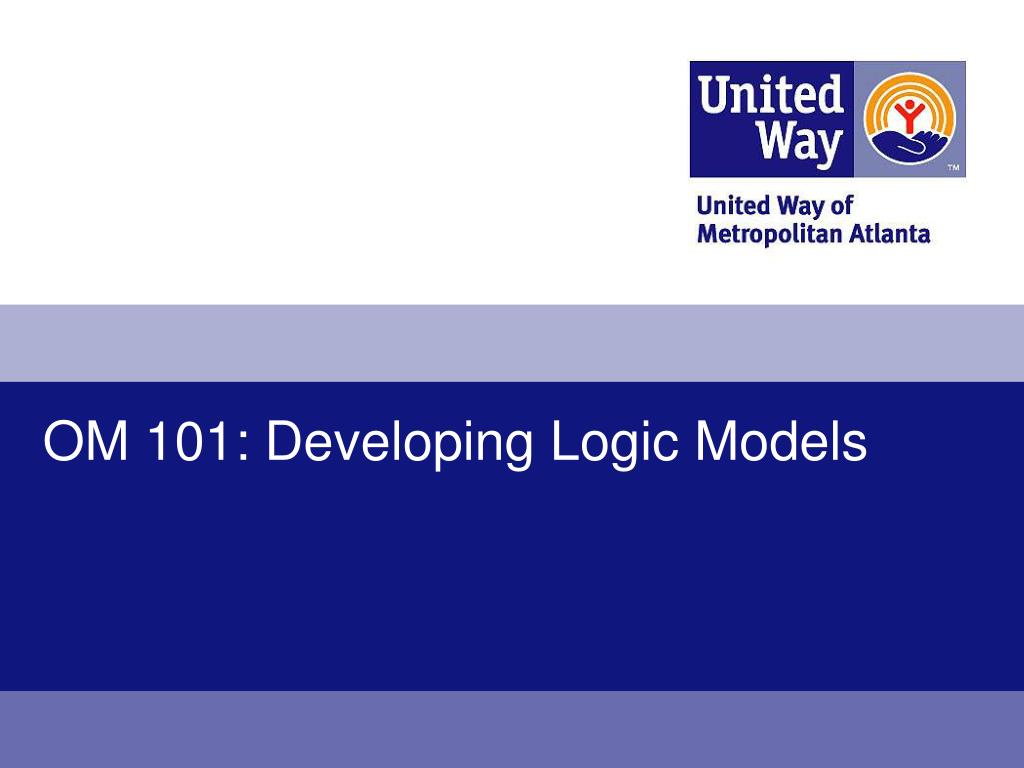 United Way
TM

United Way of Metropolitan Atlanta

OM 101: Developing Logic Models